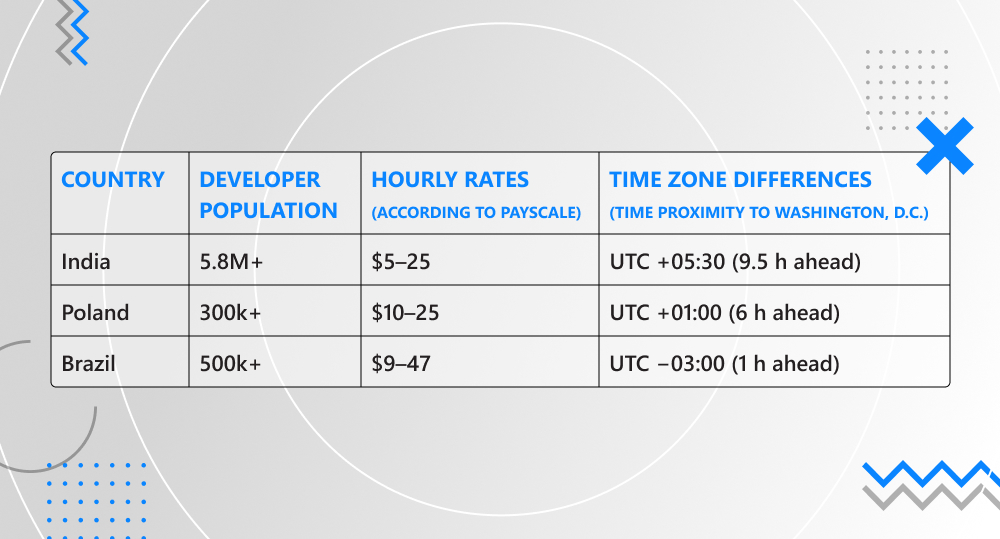 | COUNTRY | DEVELOPER POPULATION | HOURLY RATES (ACCORDING TO PAYSCALE) | TIME ZONE DIFFERENCES (TIME PROXIMITY TO WASHINGTON, D.C.) |
|---|---|---|---|
| India | 5.8M+ | \$5–25 | UTC +05:30 (9.5 h ahead) |
| Poland | 300k+ | \$10–25 | UTC +01:00 (6 h ahead) |
| Brazil | 500k+ | \$9–47 | UTC −03:00 (1 h ahead) |